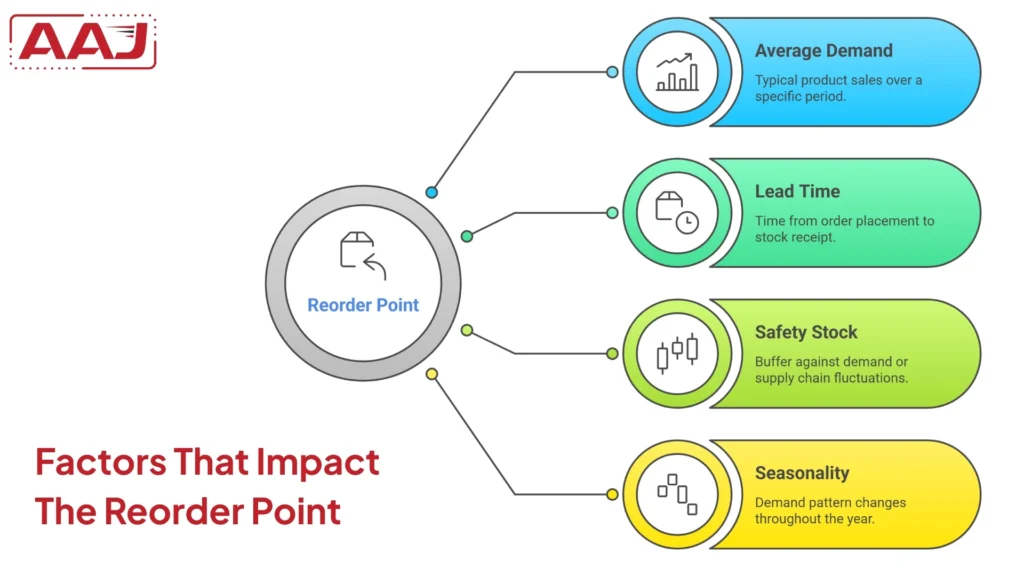 AAJ

Reorder Point

Average Demand
Typical product sales over a specific period.

Lead Time
Time from order placement to stock receipt.

Safety Stock
Buffer against demand or supply chain fluctuations.

Seasonality
Demand pattern changes throughout the year.

Factors That Impact The Reorder Point